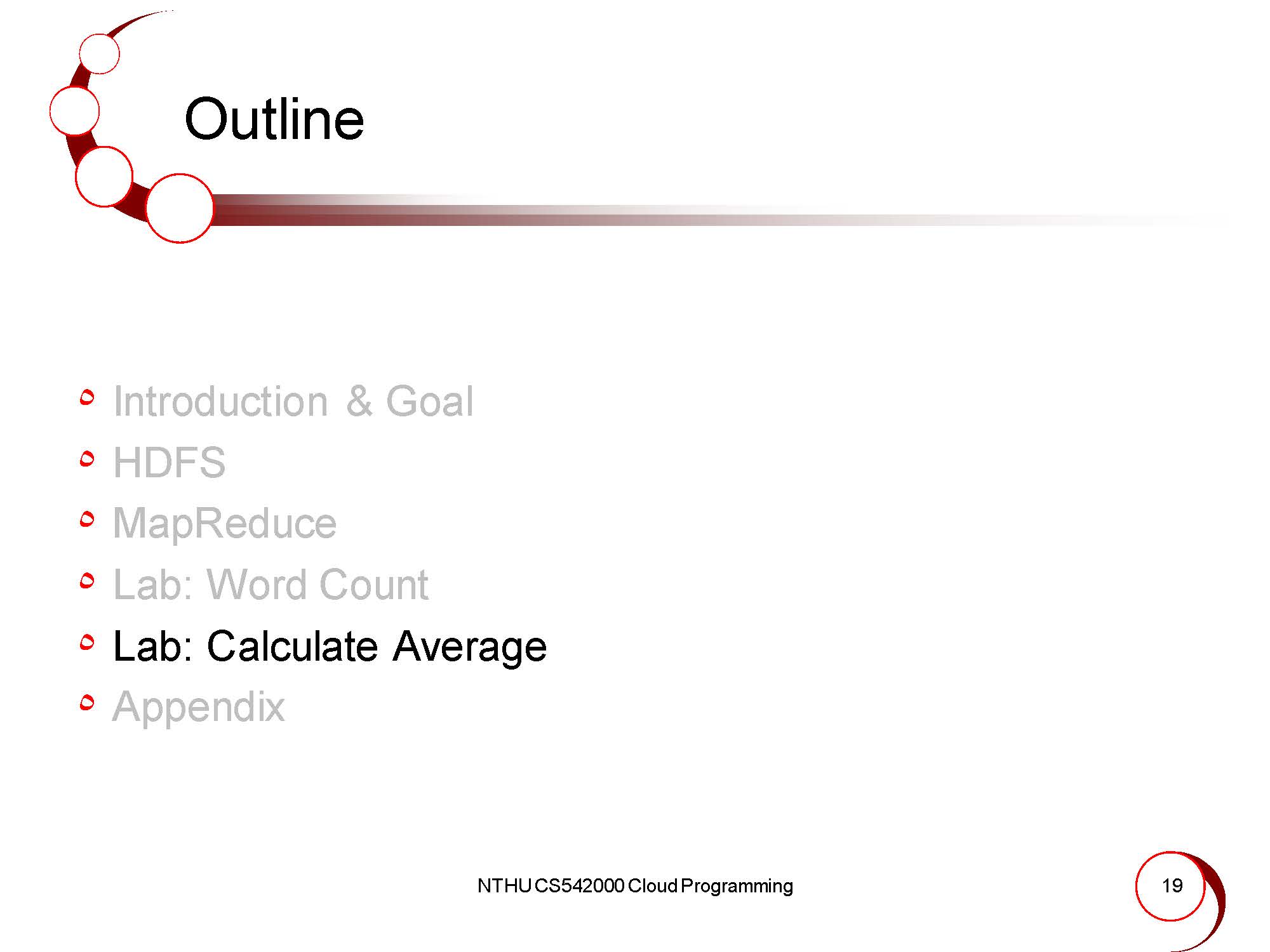 Outline

- Introduction & Goal
- HDFS
- MapReduce
- Lab: Word Count
- Lab: Calculate Average
- Appendix

NTHU CS542000 Cloud Programming

19